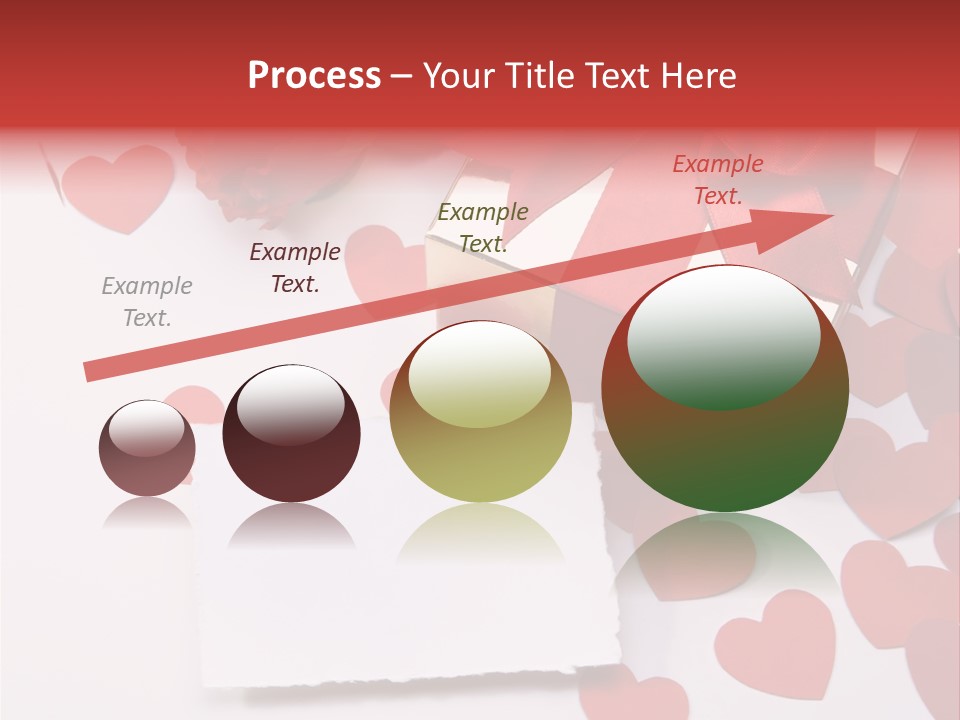 Process – Your Title Text Here

Example Text.

Example Text.

Example Text.

Example Text.